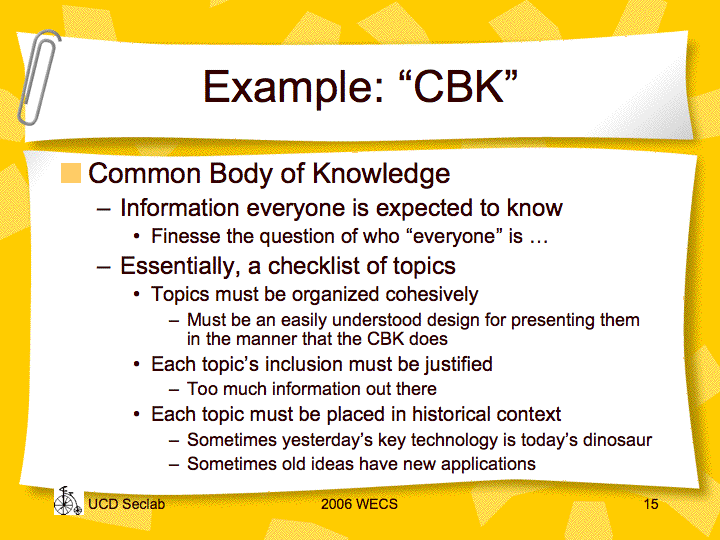 Example: “CBK”

Common Body of Knowledge

– Information everyone is expected to know

• Finesse the question of who “everyone” is …

– Essentially, a checklist of topics

• Topics must be organized cohesively

– Must be an easily understood design for presenting them in the manner that the CBK does

• Each topic’s inclusion must be justified

– Too much information out there

• Each topic must be placed in historical context

– Sometimes yesterday’s key technology is today’s dinosaur

– Sometimes old ideas have new applications

UCD Seclab 2006 WECS 15